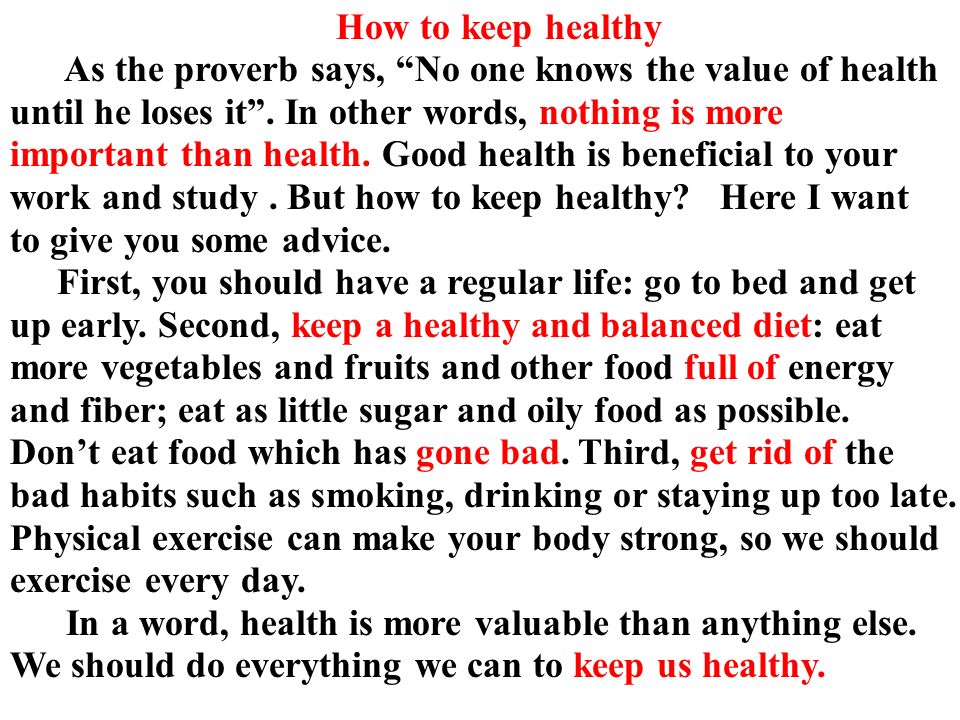 How to keep healthy

As the proverb says, “No one knows the value of health until he loses it”. In other words, nothing is more important than health. Good health is beneficial to your work and study . But how to keep healthy? Here I want to give you some advice.

First, you should have a regular life: go to bed and get up early. Second, keep a healthy and balanced diet: eat more vegetables and fruits and other food full of energy and fiber; eat as little sugar and oily food as possible. Don’t eat food which has gone bad. Third, get rid of the bad habits such as smoking, drinking or staying up too late. Physical exercise can make your body strong, so we should exercise every day.

In a word, health is more valuable than anything else. We should do everything we can to keep us healthy.